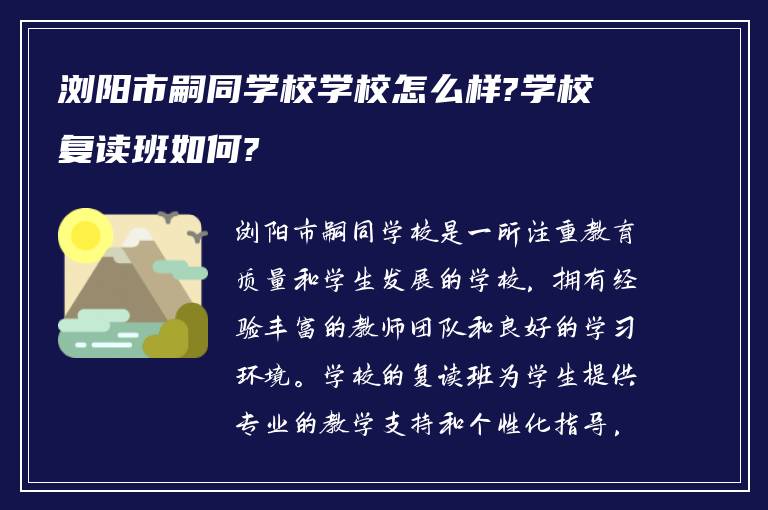 浏阳市嗣同学校学校怎么样?学校复读班如何?

浏阳市嗣同学校是一所注重教育质量和学生发展的学校，拥有经验丰富的教师团队和良好的学习环境。学校的复读班为学生提供专业的教学支持和个性化指导，